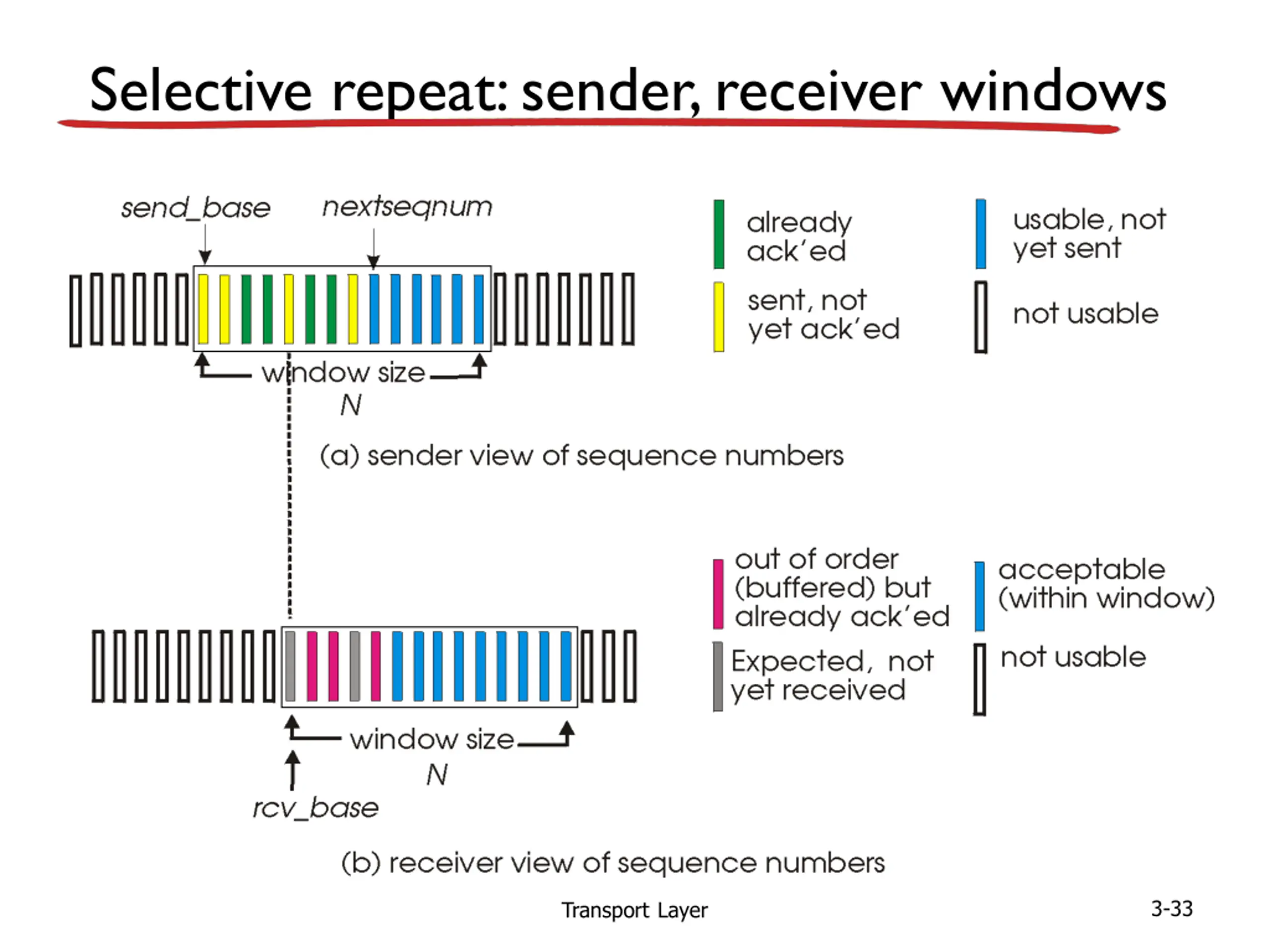 Selective repeat: sender, receiver windows

send_base

nextseqnum

already ack'ed

sent, not yet ack'ed

usable, not yet sent

not usable

window size N

(a) sender view of sequence numbers

out of order (buffered) but already ack'ed

Expected, not yet received

acceptable (within window)

not usable

window size N

rcv_base

(b) receiver view of sequence numbers

Transport Layer

3-33